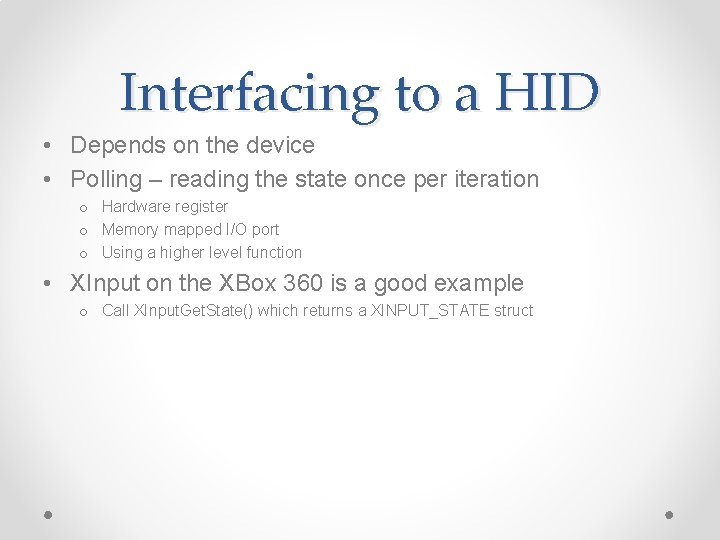 Interfacing to a HID

• Depends on the device
• Polling – reading the state once per iteration
  o Hardware register
  o Memory mapped I/O port
  o Using a higher level function
• XInput on the XBox 360 is a good example
  o Call XInputGetState() which returns a XINPUT_STATE struct